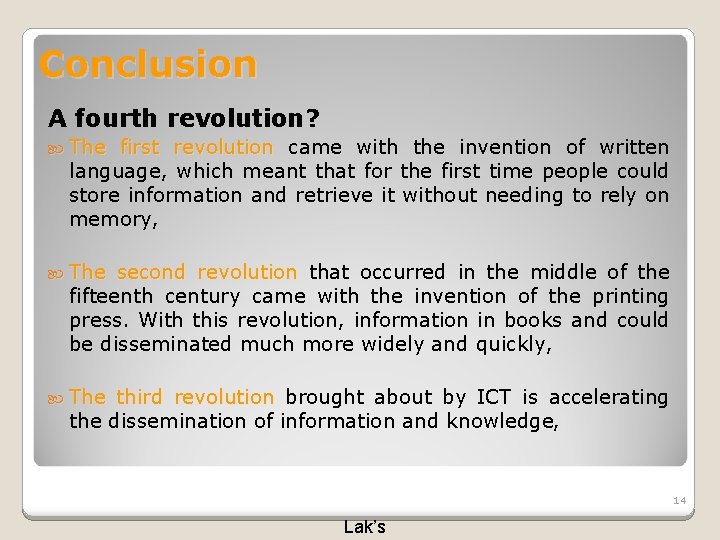 Conclusion

A fourth revolution?

The first revolution came with the invention of written language, which meant that for the first time people could store information and retrieve it without needing to rely on memory,

The second revolution that occurred in the middle of the fifteenth century came with the invention of the printing press. With this revolution, information in books and could be disseminated much more widely and quickly,

The third revolution brought about by ICT is accelerating the dissemination of information and knowledge,

14

Lak's